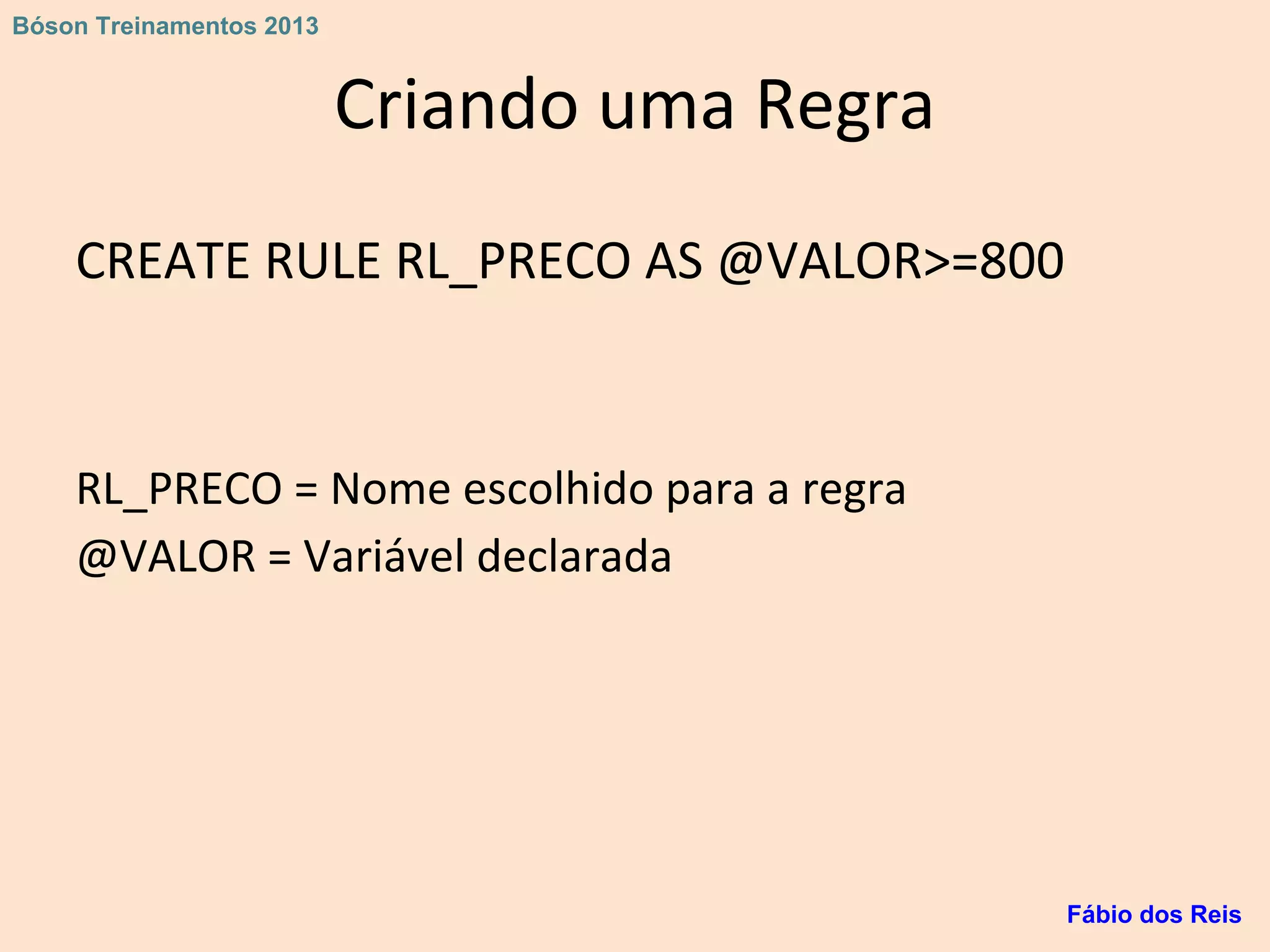 Bóson Treinamentos 2013

Criando uma Regra

CREATE RULE RL_PRECO AS @VALOR>=800

RL_PRECO = Nome escolhido para a regra
@VALOR = Variável declarada

Fábio dos Reis